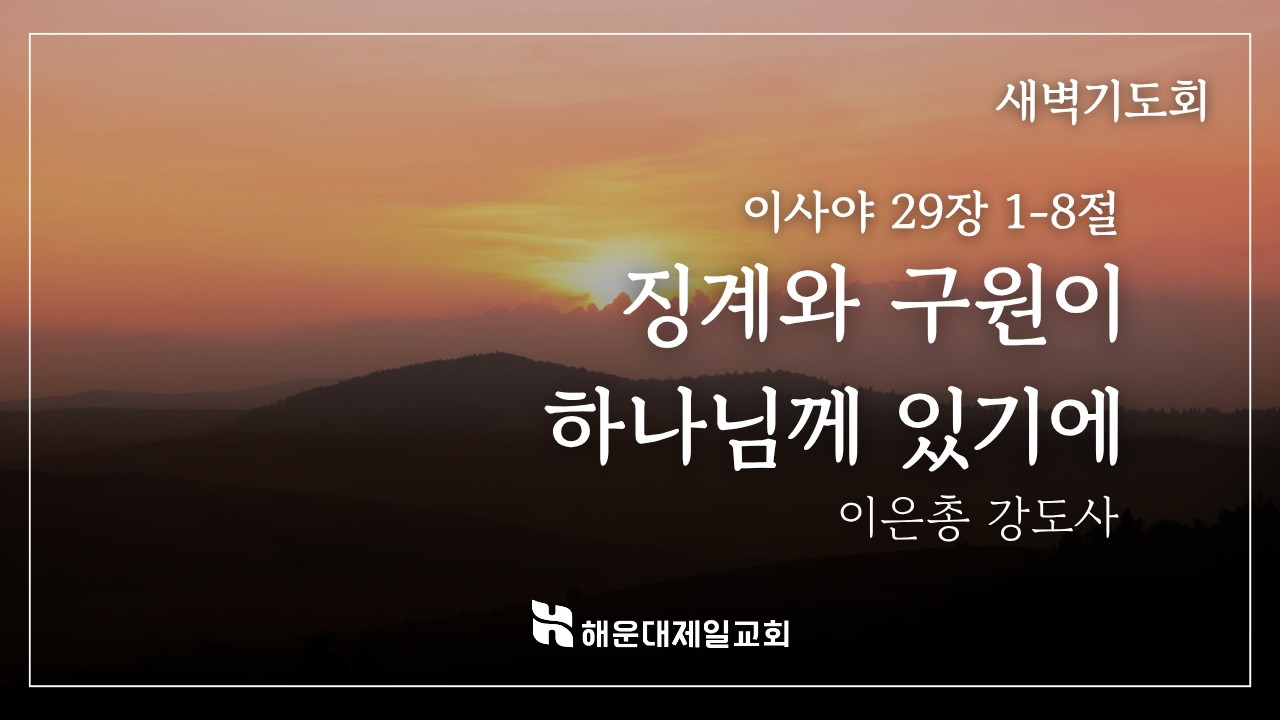 새벽기도회

이사야 29장 1-8절

징계와 구원이 하나님께 있기에

이은총 강도사

해운대제일교회